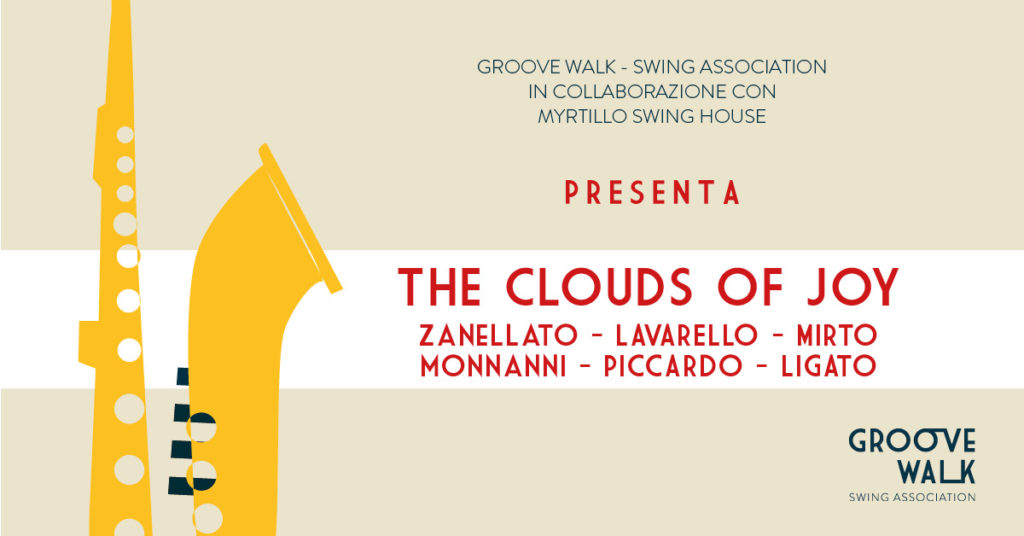 GROOVE WALK - SWING ASSOCIATION
IN COLLABORAZIONE CON
MYRTILLO SWING HOUSE

PRESENTA

THE CLOUDS OF JOY
ZANELLATO - LAVARELLO - MIRTO
MONNANNI - PICCARDO - LIGATO

GROOVE
WALK
SWING ASSOCIATION